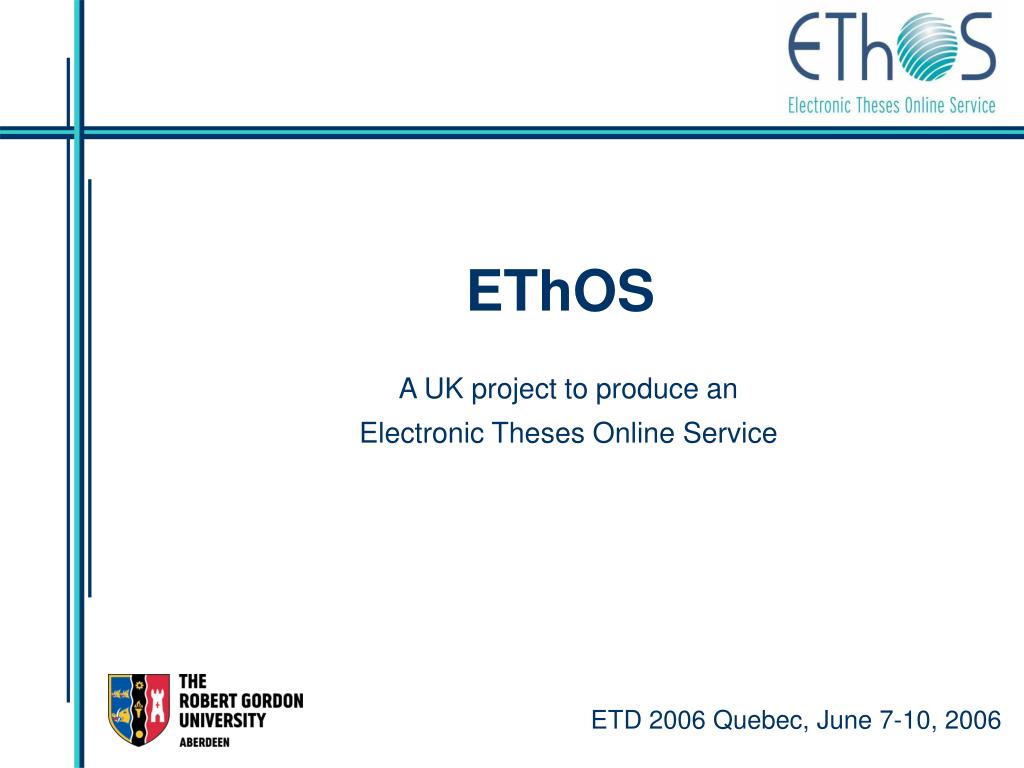 EThOS
Electronic Theses Online Service

EThOS

A UK project to produce an
Electronic Theses Online Service

THE
ROBERT GORDON
UNIVERSITY
ABERDEEN

ETD 2006 Quebec, June 7-10, 2006